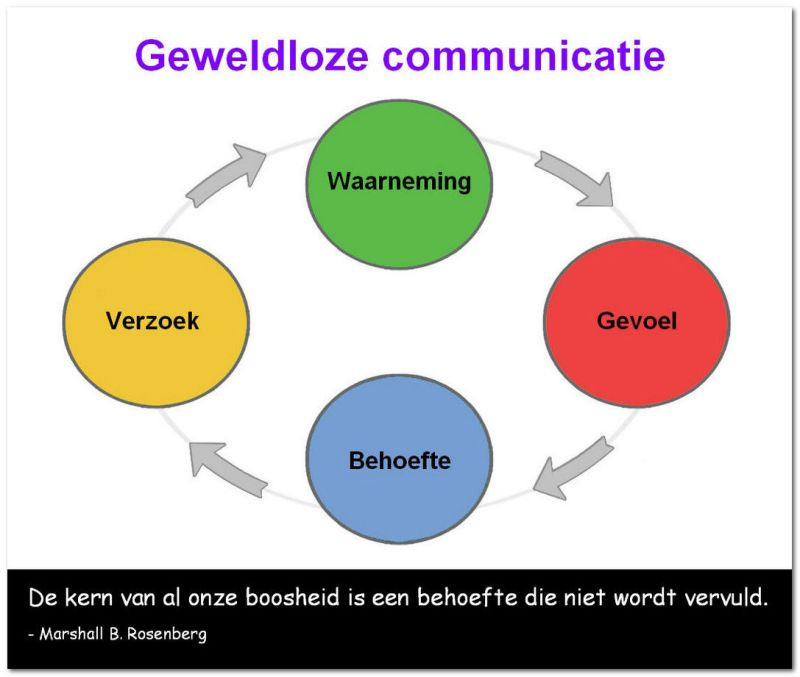 Geweldloze communicatie

Waarneming

Gevoel

Behoefte

Verzoek

De kern van al onze boosheid is een behoefte die niet wordt vervuld.
- Marshall B. Rosenberg